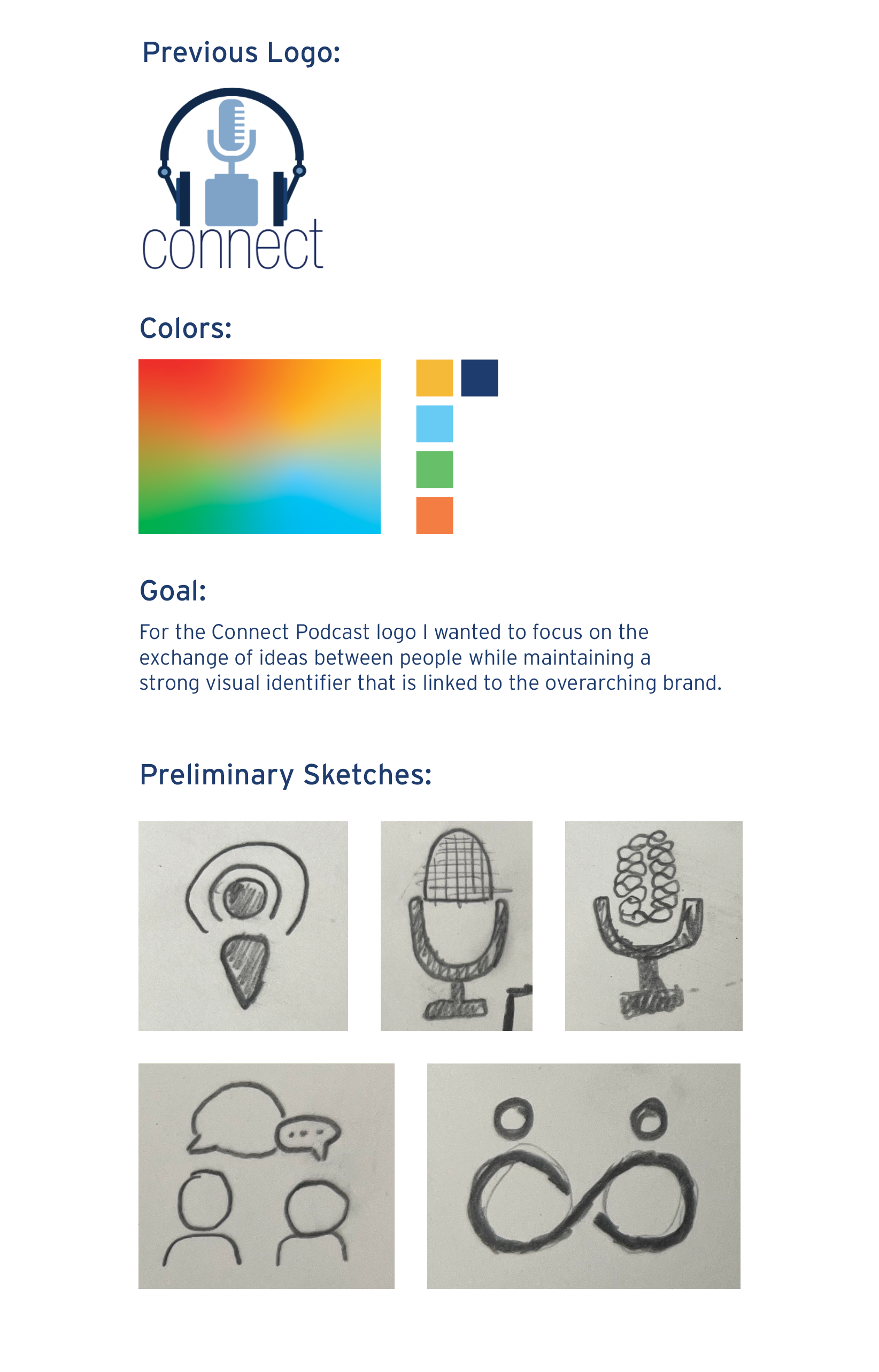 Previous Logo:

connect

Colors:

Goal:

For the Connect Podcast logo I wanted to focus on the exchange of ideas between people while maintaining a strong visual identifier that is linked to the overarching brand.

Preliminary Sketches: